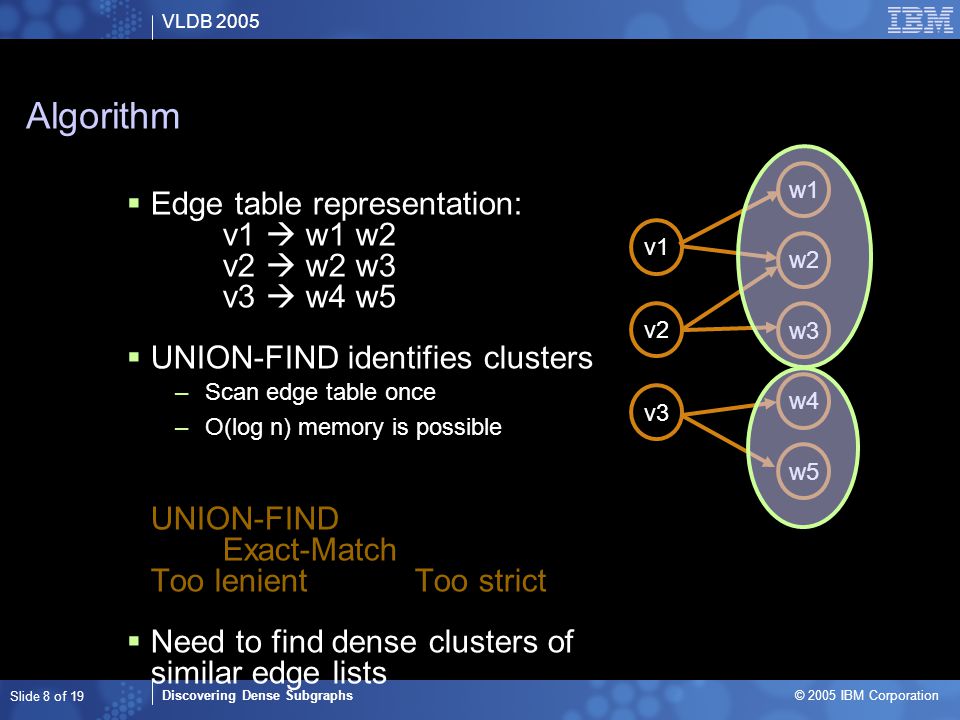 VLDB 2005

IBM

Algorithm

▪ Edge table representation:
v1 → w1 w2
v2 → w2 w3
v3 → w4 w5

▪ UNION-FIND identifies clusters
– Scan edge table once
– O(log n) memory is possible

UNION-FIND
Exact-Match
Too lenient Too strict

▪ Need to find dense clusters of similar edge lists

v1
v2
v3
w1
w2
w3
w4
w5

Slide 8 of 19

Discovering Dense Subgraphs

© 2005 IBM Corporation